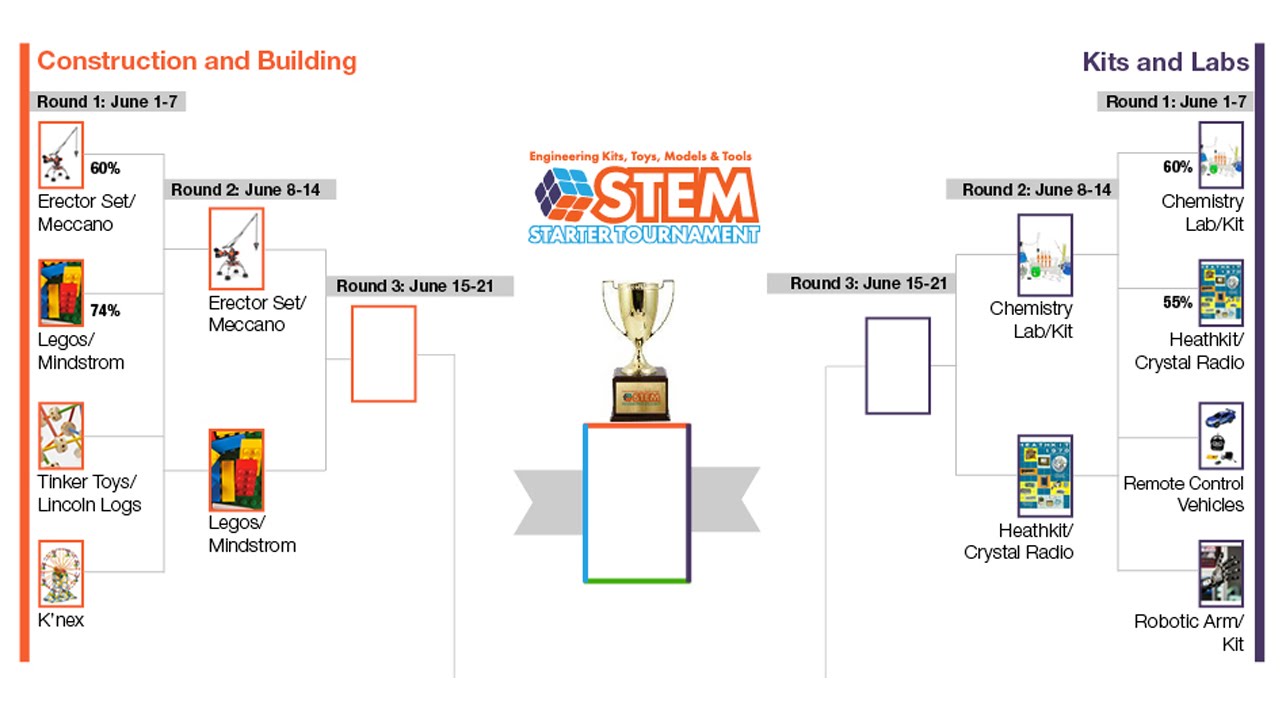 Construction and Building

Round 1: June 1-7

60%
Erector Set/ Meccano

74%
Legos/ Mindstrom

Tinker Toys/ Lincoln Logs

K'nex

Round 2: June 8-14

Erector Set/ Meccano

Legos/ Mindstrom

Round 3: June 15-21

Engineering Kits, Toys, Models & Tools
STEM
STARTER TOURNAMENT

STEM

Kits and Labs

Round 1: June 1-7

60%
Chemistry Lab/Kit

55%
Heathkit/ Crystal Radio

Remote Control Vehicles

Robotic Arm/ Kit

Round 2: June 8-14

Chemistry Lab/Kit

Heathkit/ Crystal Radio

Round 3: June 15-21